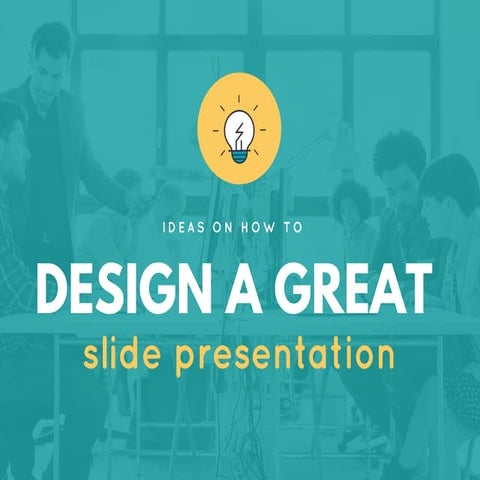 IDEAS ON HOW TO

DESIGN A GREAT

slide presentation